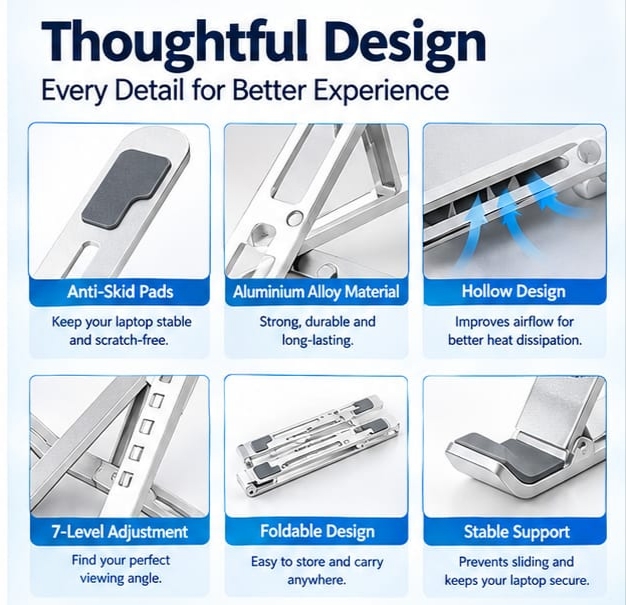 Thoughtful Design

Every Detail for Better Experience

Anti-Skid Pads

Keep your laptop stable and scratch-free.

Aluminium Alloy Material

Strong, durable and long-lasting.

Hollow Design

Improves airflow for better heat dissipation.

7-Level Adjustment

Find your perfect viewing angle.

Foldable Design

Easy to store and carry anywhere.

Stable Support

Prevents sliding and keeps your laptop secure.